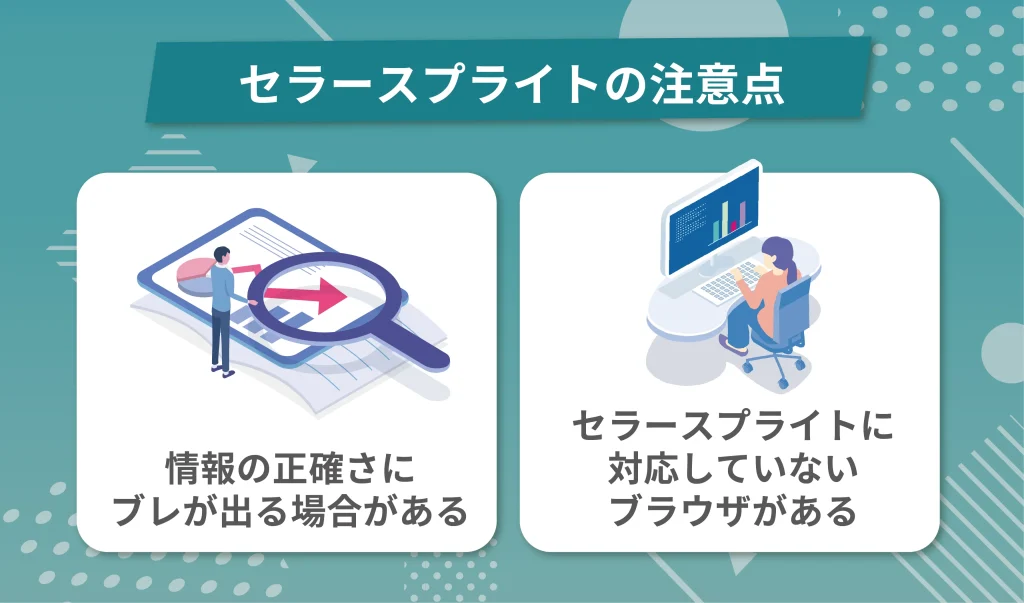 セラースプライトの注意点

情報の正確さに
ブレが出る場合がある

セラースプライトに
対応していない
ブラウザがある